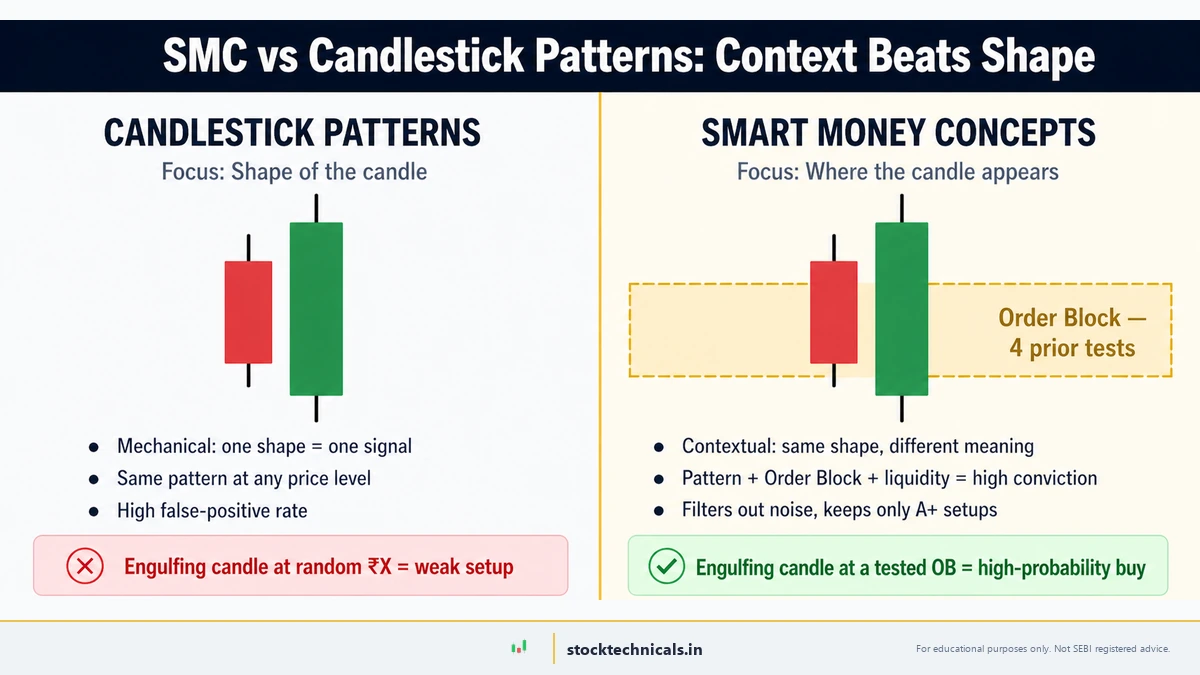 SMC vs Candlestick Patterns: Context Beats Shape

CANDLESTICK PATTERNS
Focus: Shape of the candle

- Mechanical: one shape = one signal
- Same pattern at any price level
- High false-positive rate

Engulfing candle at random ₹X = weak setup

SMART MONEY CONCEPTS
Focus: Where the candle appears

Order Block — 4 prior tests

- Contextual: same shape, different meaning
- Pattern + Order Block + liquidity = high conviction
- Filters out noise, keeps only A+ setups

Engulfing candle at a tested OB = high-probability buy

stocktechnicals.in

For educational purposes only. Not SEBI registered advice.